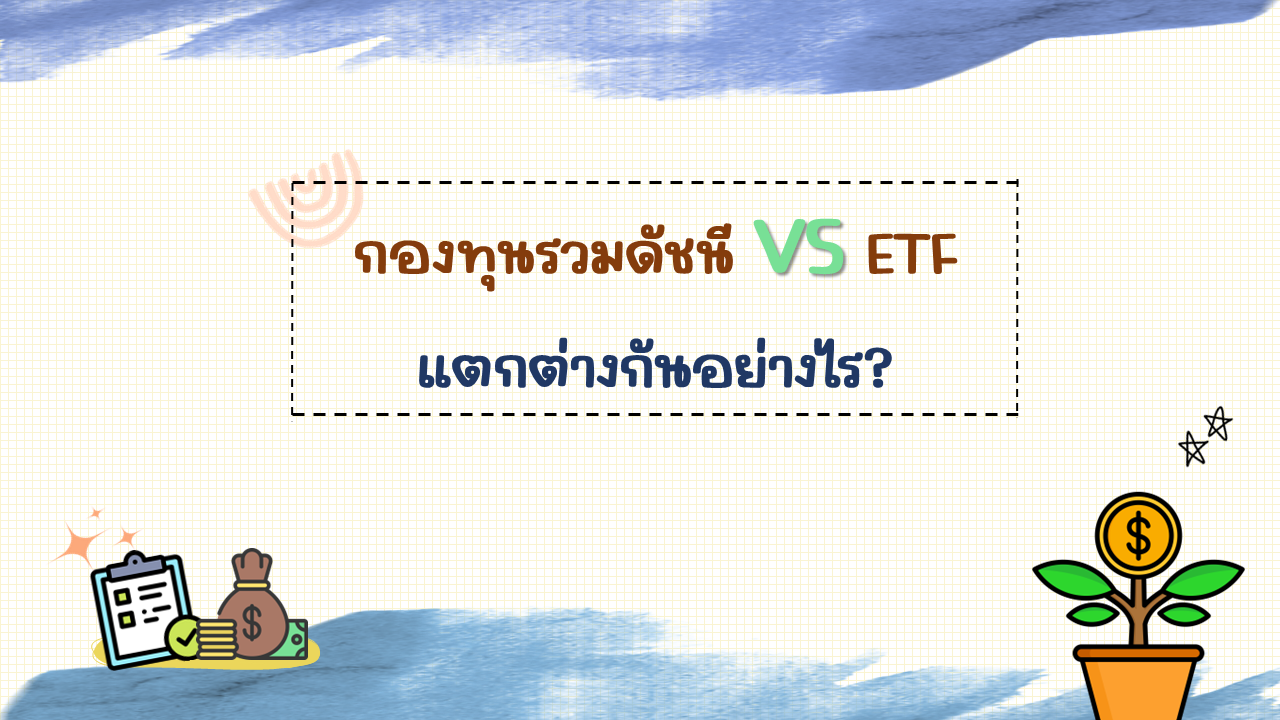 กองทุนรวมดัชนี VS ETF

แตกต่างกันอย่างไร?